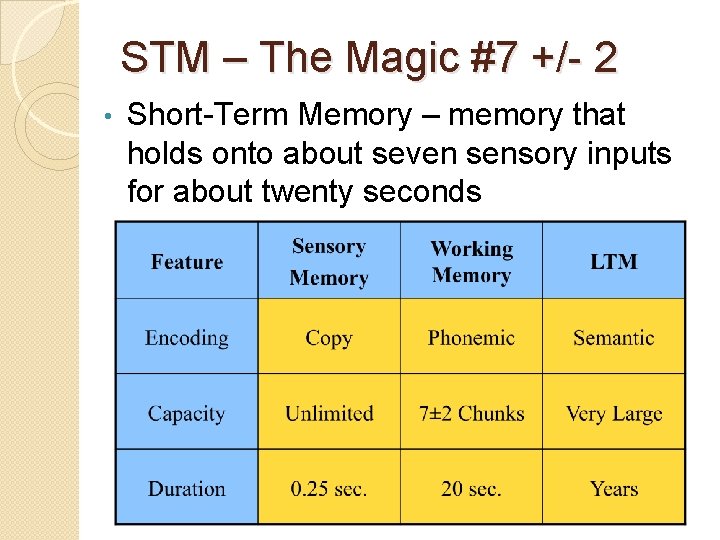 STM – The Magic #7 +/- 2

• Short-Term Memory – memory that holds onto about seven sensory inputs for about twenty seconds

| Feature | Sensory Memory | Working Memory | LTM |
|---|---|---|---|
| Encoding | Copy | Phonemic | Semantic |
| Capacity | Unlimited | 7±2 Chunks | Very Large |
| Duration | 0.25 sec. | 20 sec. | Years |